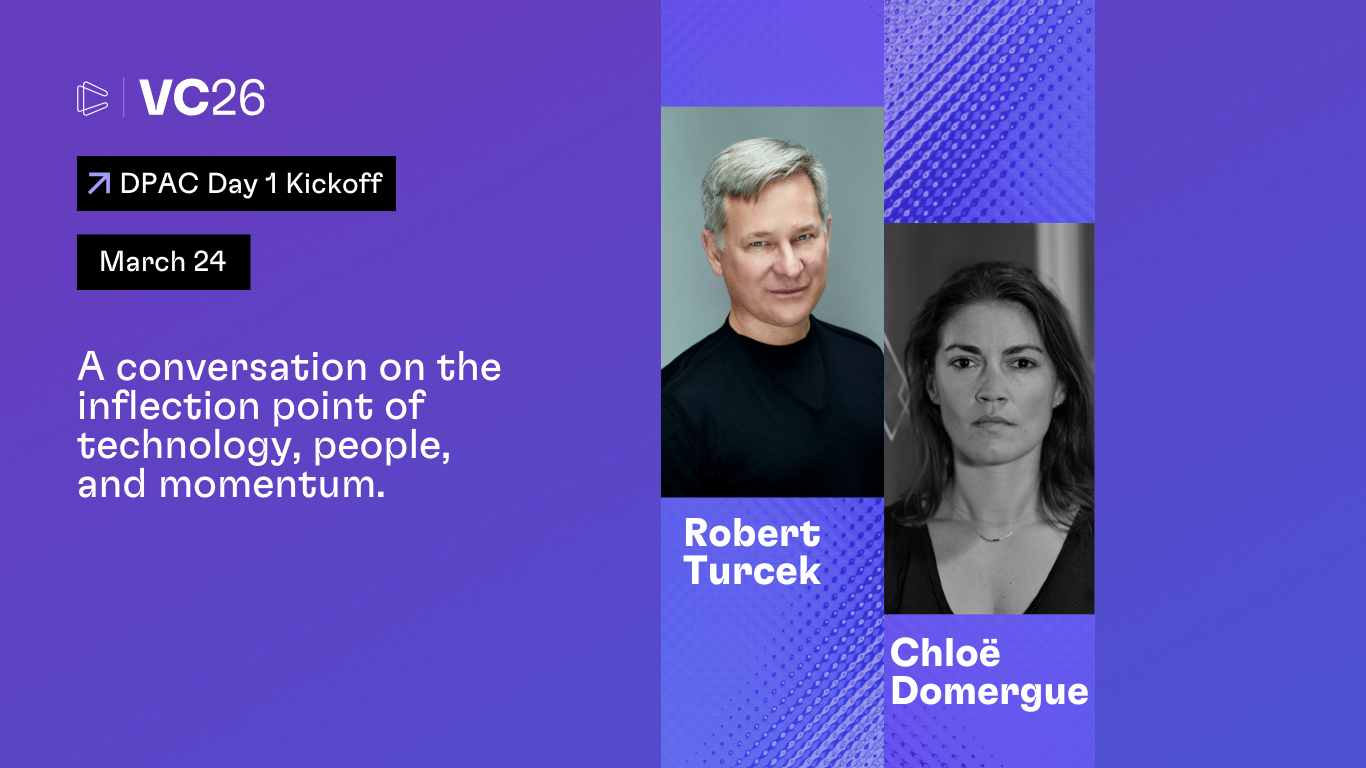 VC26

DPAC Day 1 Kickoff

March 24

A conversation on the inflection point of technology, people, and momentum.

Robert Turcek

Chloë Domergue